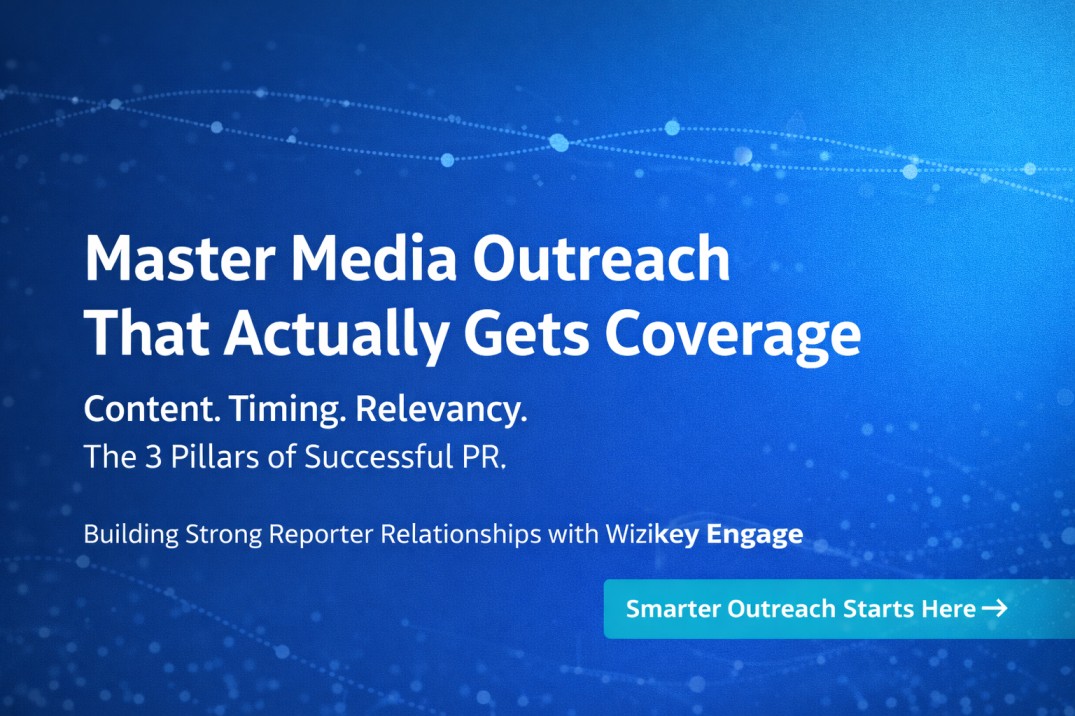 Master Media Outreach That Actually Gets Coverage

Content. Timing. Relevancy.

The 3 Pillars of Successful PR.

Building Strong Reporter Relationships with Wizikey Engage

Smarter Outreach Starts Here →